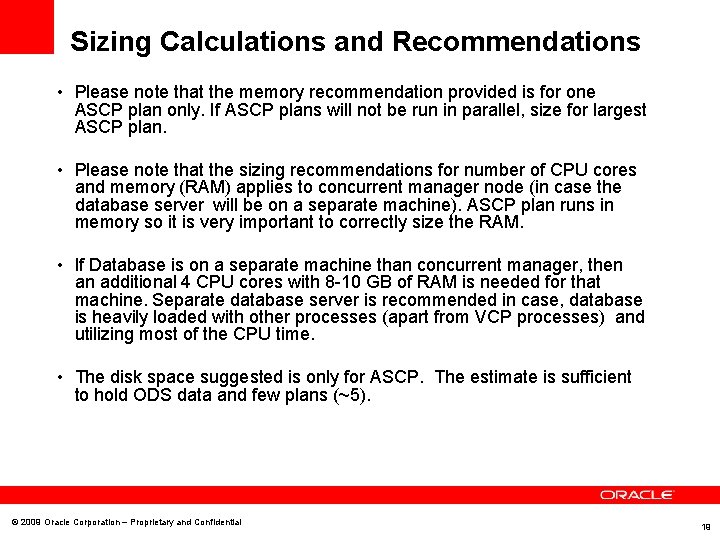 Sizing Calculations and Recommendations

• Please note that the memory recommendation provided is for one ASCP plan only. If ASCP plans will not be run in parallel, size for largest ASCP plan.

• Please note that the sizing recommendations for number of CPU cores and memory (RAM) applies to concurrent manager node (in case the database server will be on a separate machine). ASCP plan runs in memory so it is very important to correctly size the RAM.

• If Database is on a separate machine than concurrent manager, then an additional 4 CPU cores with 8-10 GB of RAM is needed for that machine. Separate database server is recommended in case, database is heavily loaded with other processes (apart from VCP processes) and utilizing most of the CPU time.

• The disk space suggested is only for ASCP. The estimate is sufficient to hold ODS data and few plans (~5).

ORACLE

© 2008 Oracle Corporation – Proprietary and Confidential

18